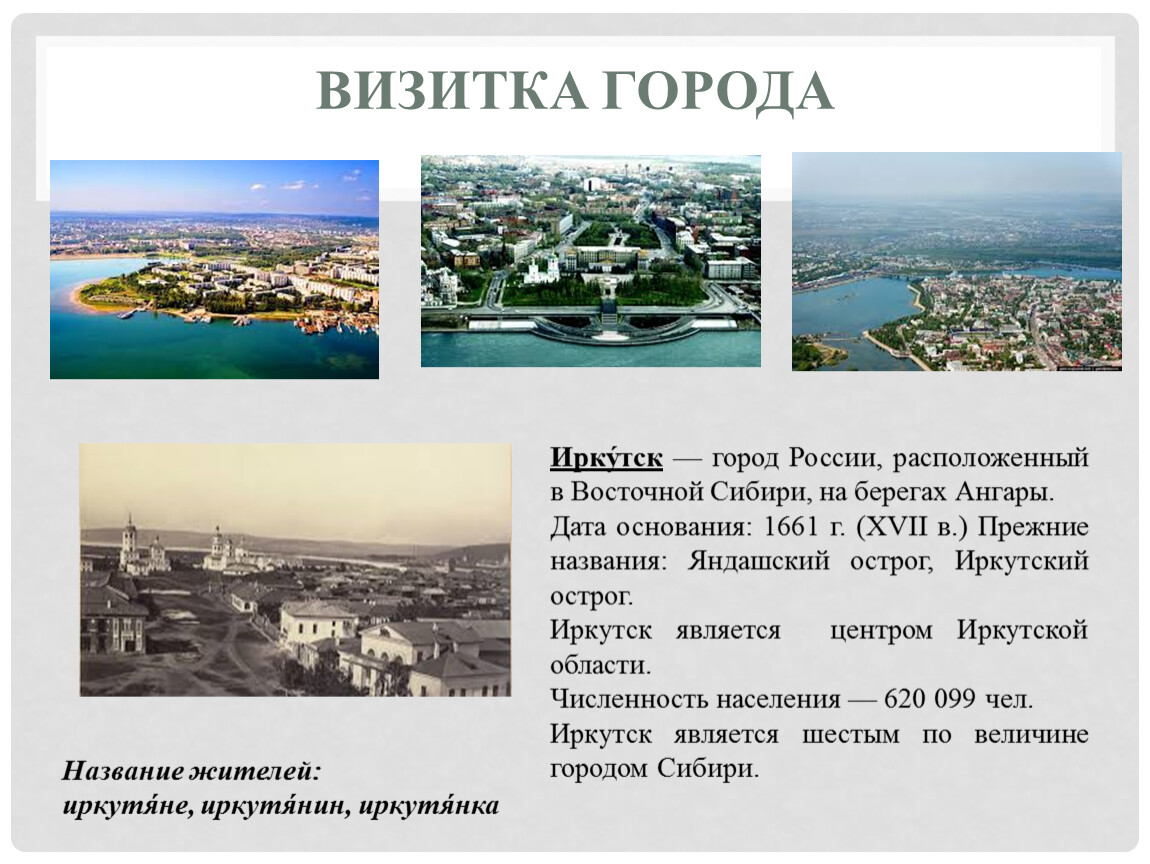 ВИЗИТКА ГОРОДА

Ирку́тск — город России, расположенный в Восточной Сибири, на берегах Ангары.

Дата основания: 1661 г. (XVII в.) Прежние названия: Яндашский острог, Иркутский острог.

Иркутск является центром Иркутской области.

Численность населения — 620 099 чел.

Иркутск является шестым по величине городом Сибири.

Название жителей: иркутя́не, иркутя́нин, иркутя́нка